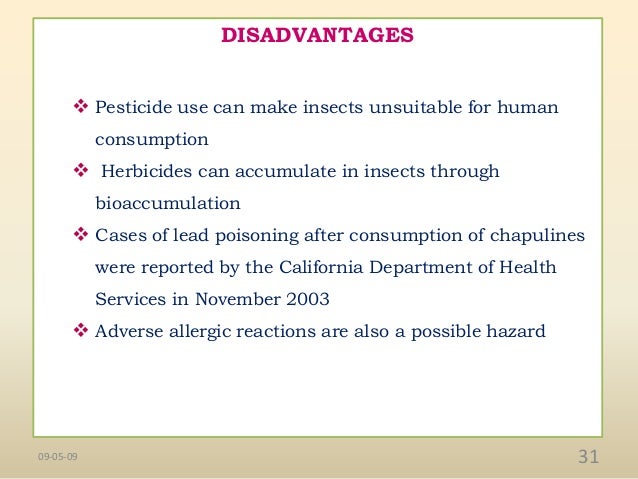 DISADVANTAGES

❖ Pesticide use can make insects unsuitable for human consumption

❖ Herbicides can accumulate in insects through bioaccumulation

❖ Cases of lead poisoning after consumption of chapulines were reported by the California Department of Health Services in November 2003

❖ Adverse allergic reactions are also a possible hazard

09-05-09

31